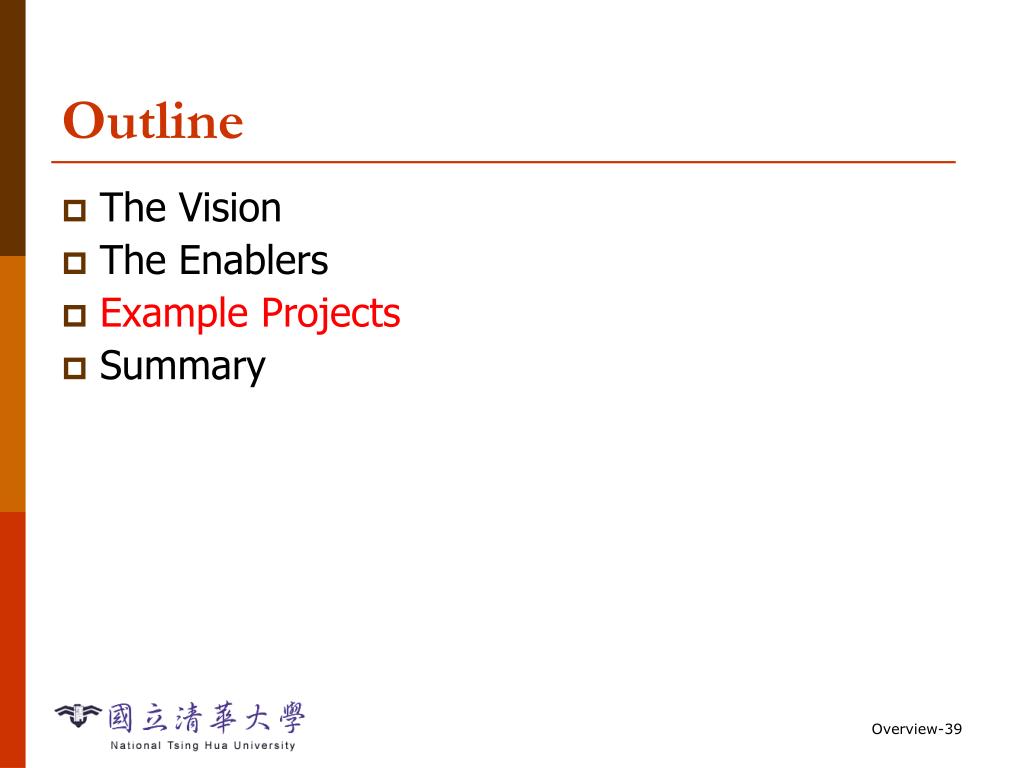 Outline

The Vision
The Enablers
Example Projects
Summary

國立清華大學
National Tsing Hua University

Overview-39